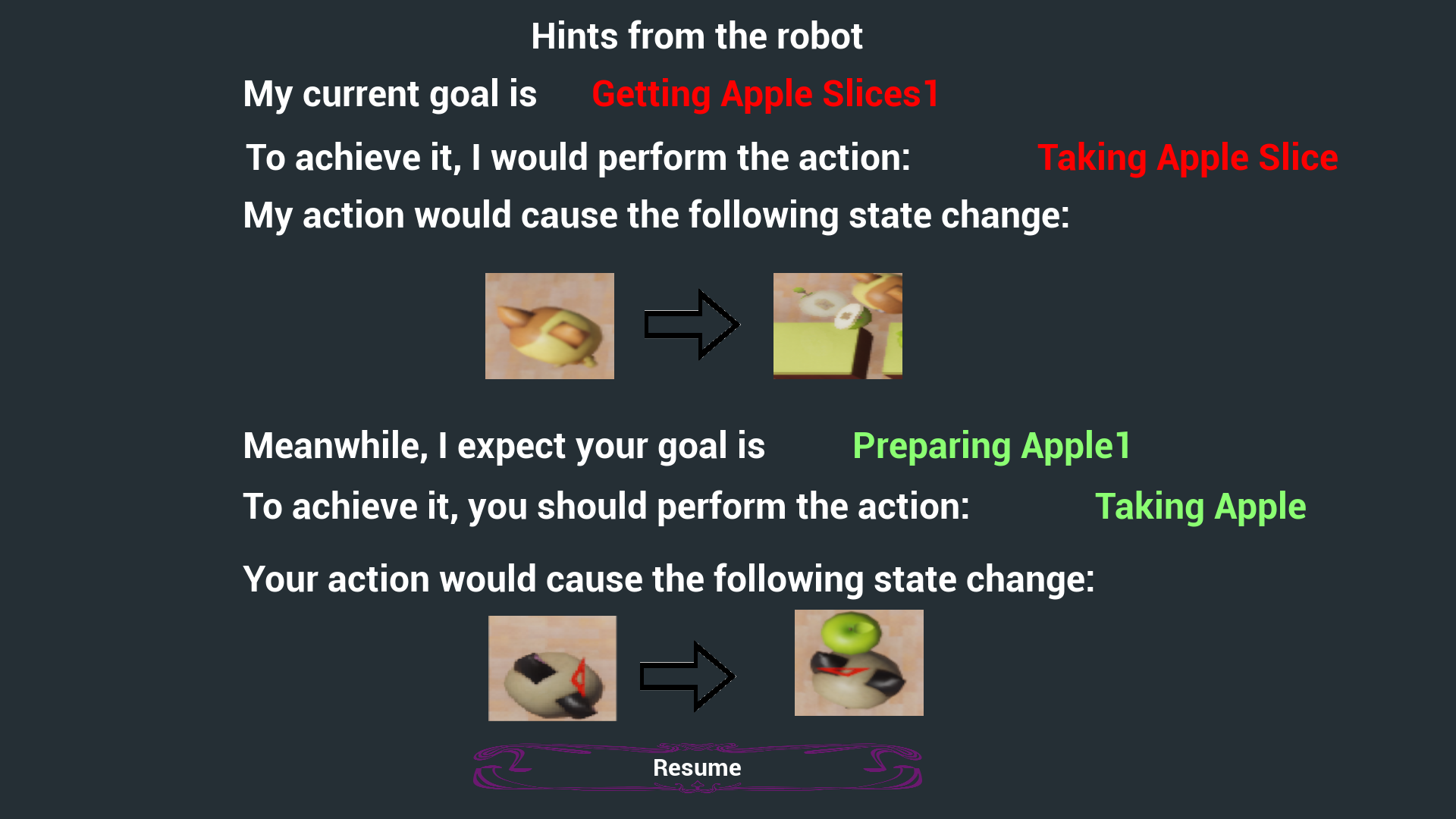 Hints from the robot

My current goal is Getting Apple Slices1

To achieve it, I would perform the action: Taking Apple Slice

My action would cause the following state change:

Meanwhile, I expect your goal is Preparing Apple1

To achieve it, you should perform the action: Taking Apple

Your action would cause the following state change:

Resume